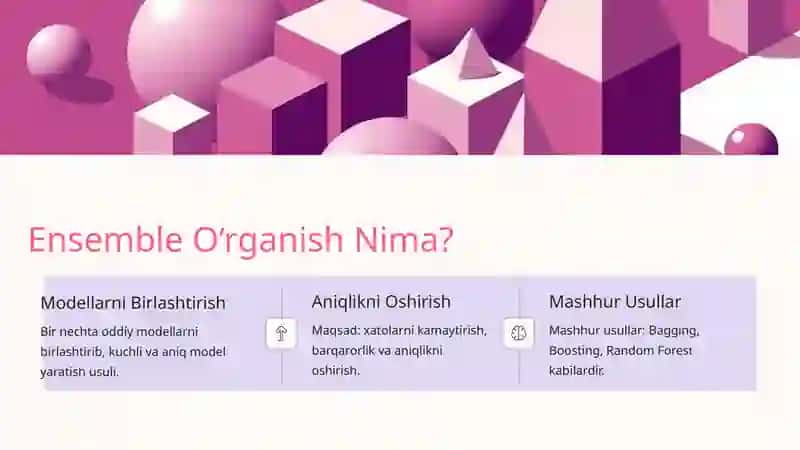 Ensemble O'rganish Nima?

Modellarni Birlashtirish

Bir nechta oddiy modellarni birlashtirib, kuchli va aniq model yaratish usuli.

Aniqlikni Oshirish

Maqsad: xatolarni kamaytirish, barqarorlik va aniqlikni oshirish.

Mashhur Usullar

Mashhur usullar: Bagging, Boosting, Random Forest kabilardir.